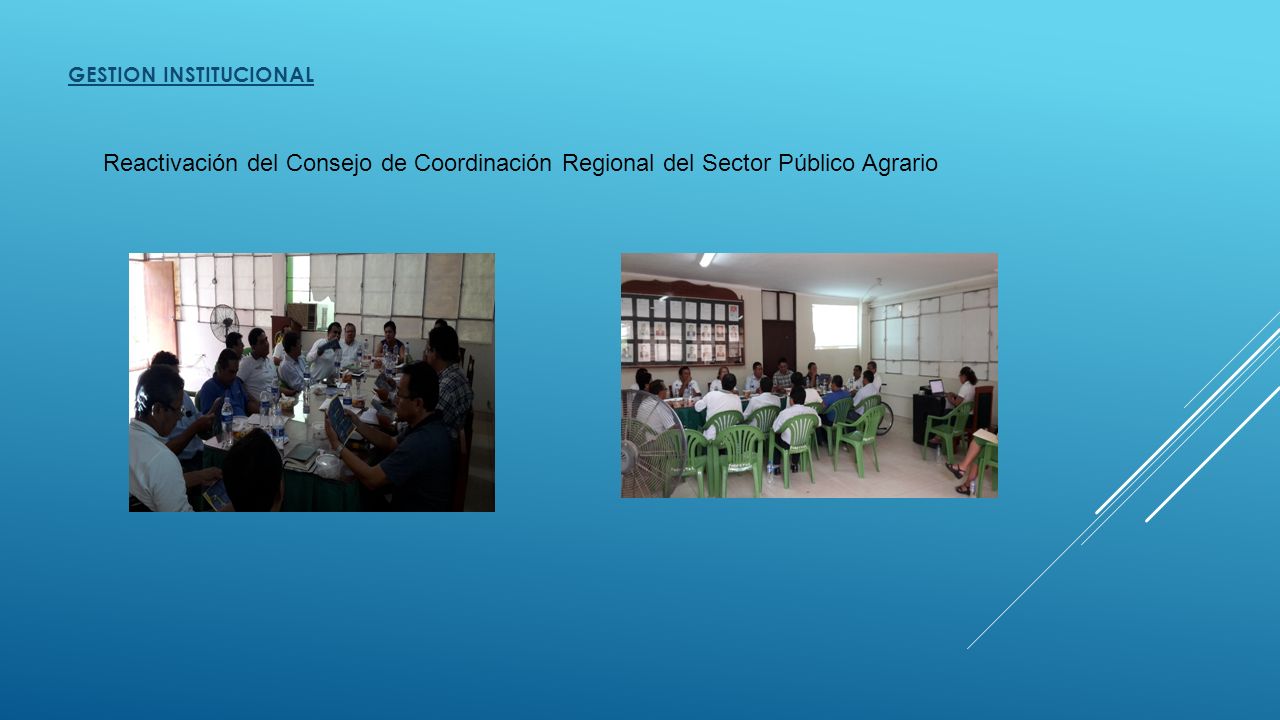 GESTION INSTITUCIONAL

Reactivación del Consejo de Coordinación Regional del Sector Público Agrario